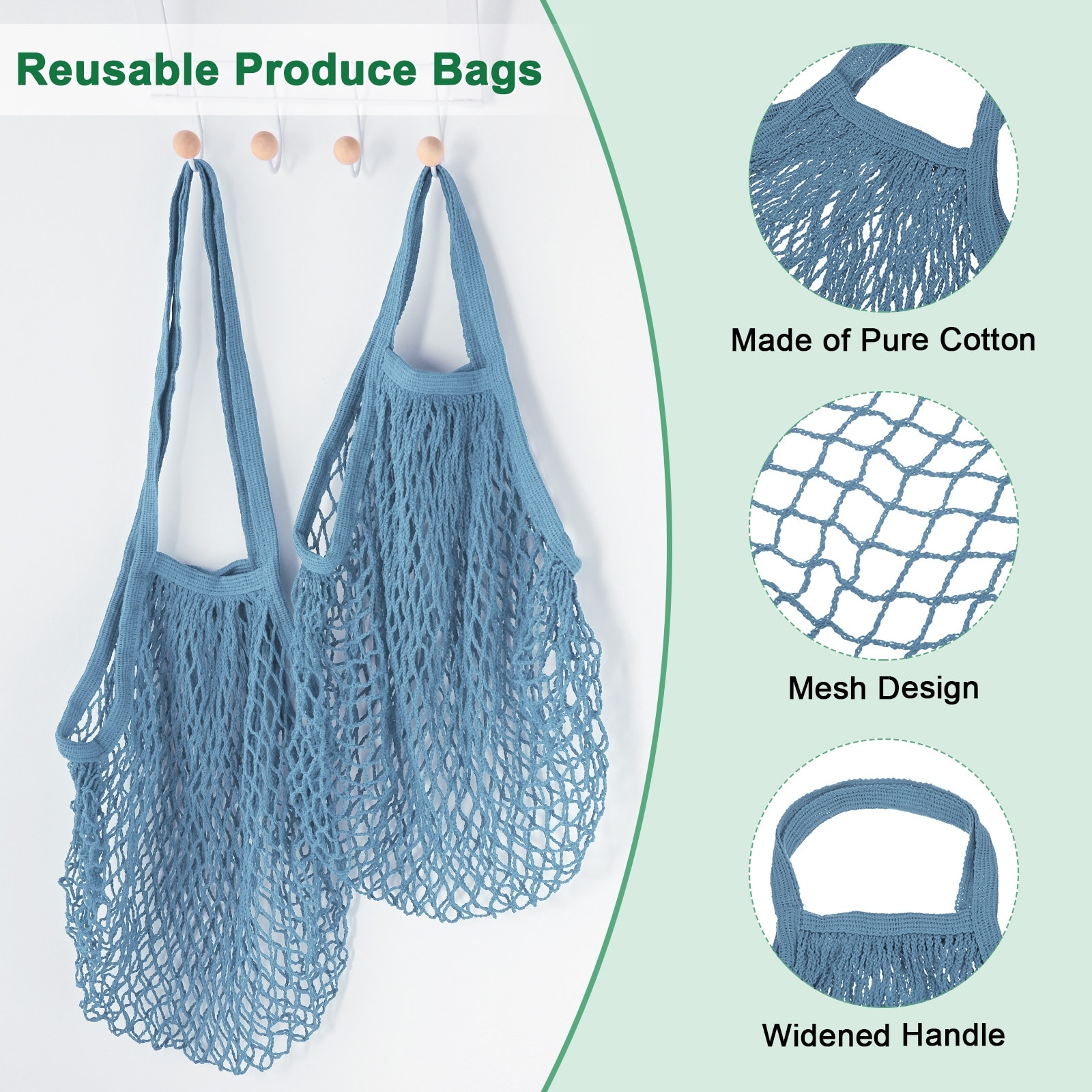 Reusable Produce Bags

Made of Pure Cotton

Mesh Design

Widened Handle